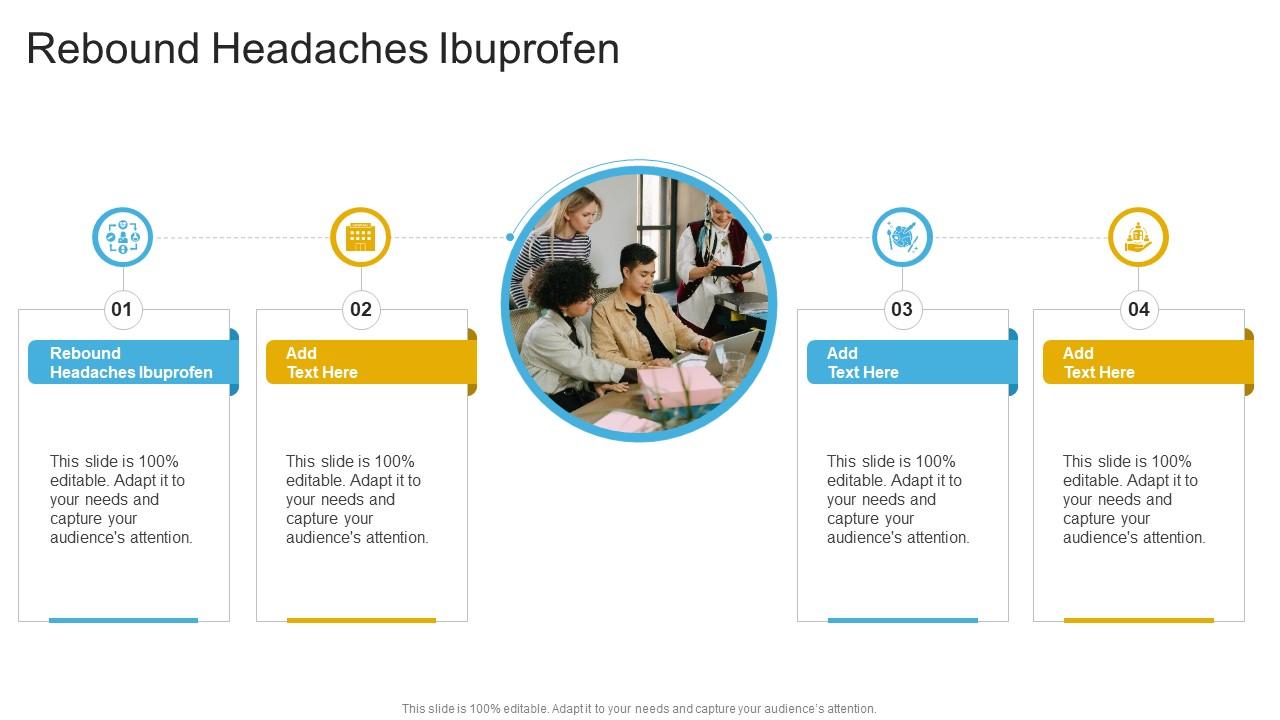 Rebound Headaches Ibuprofen

01

Rebound Headaches Ibuprofen

This slide is 100% editable. Adapt it to your needs and capture your audience's attention.

02

Add Text Here

This slide is 100% editable. Adapt it to your needs and capture your audience's attention.

03

Add Text Here

This slide is 100% editable. Adapt it to your needs and capture your audience's attention.

04

Add Text Here

This slide is 100% editable. Adapt it to your needs and capture your audience's attention.

This slide is 100% editable. Adapt it to your needs and capture your audience's attention.